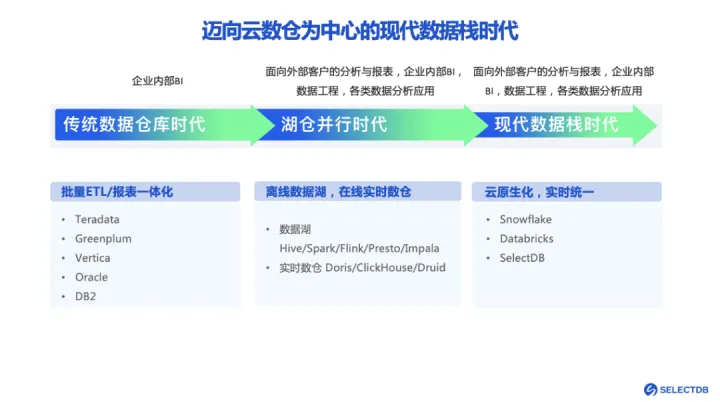 迈向云数仓为中心的现代数据栈时代

企业内部BI

面向外部客户的分析与报表，企业内部BI，数据工程，各类数据分析应用

面向外部客户的分析与报表，企业内部BI，数据工程，各类数据分析应用

传统数据仓库时代

湖仓并行时代

现代数据栈时代

批量ETL/报表一体化

- Teradata
- Greenplum
- Vertica
- Oracle
- DB2

离线数据湖，在线实时数仓

- 数据湖 Hive/Spark/Flink/Presto/Impala
- 实时数仓 Doris/ClickHouse/Druid

云原生化，实时统一

- Snowflake
- Databricks
- SelectDB

SELECTDB